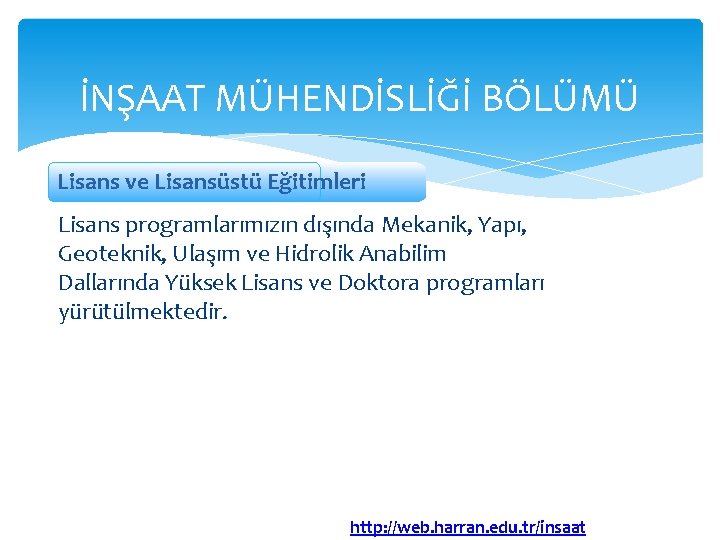 İNŞAAT MÜHENDİSLİĞİ BÖLÜMÜ

Lisans ve Lisansüstü Eğitimleri

Lisans programlarımızın dışında Mekanik, Yapı, Geoteknik, Ulaşım ve Hidrolik Anabilim Dallarında Yüksek Lisans ve Doktora programları yürütülmektedir.

http://web.harran.edu.tr/insaat